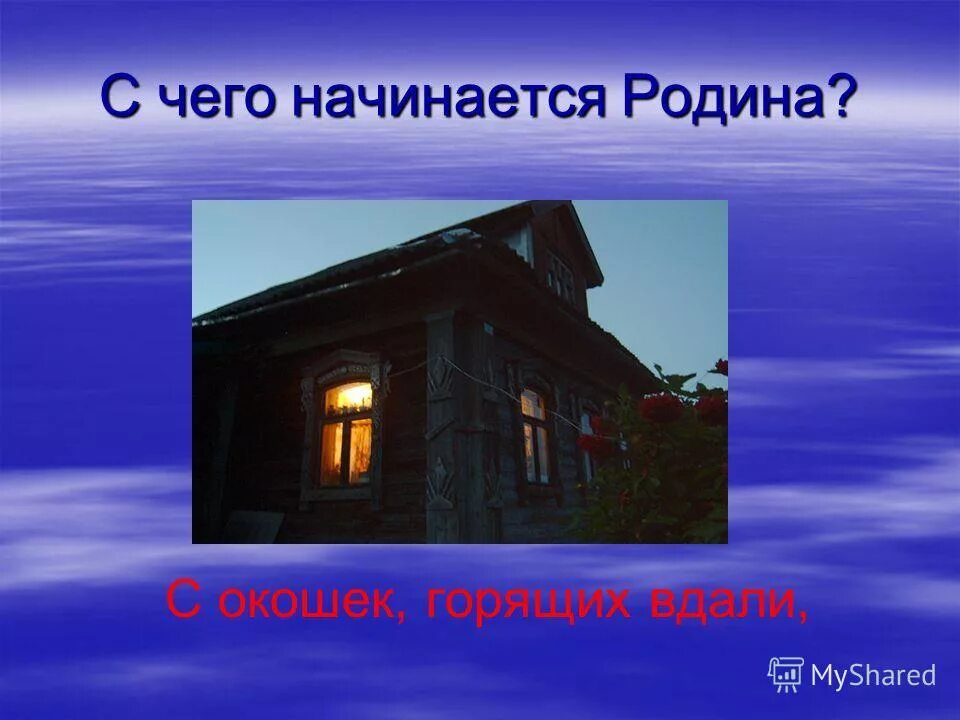 С чего начинается Родина?

С окошек, горящих вдали,

MyShared